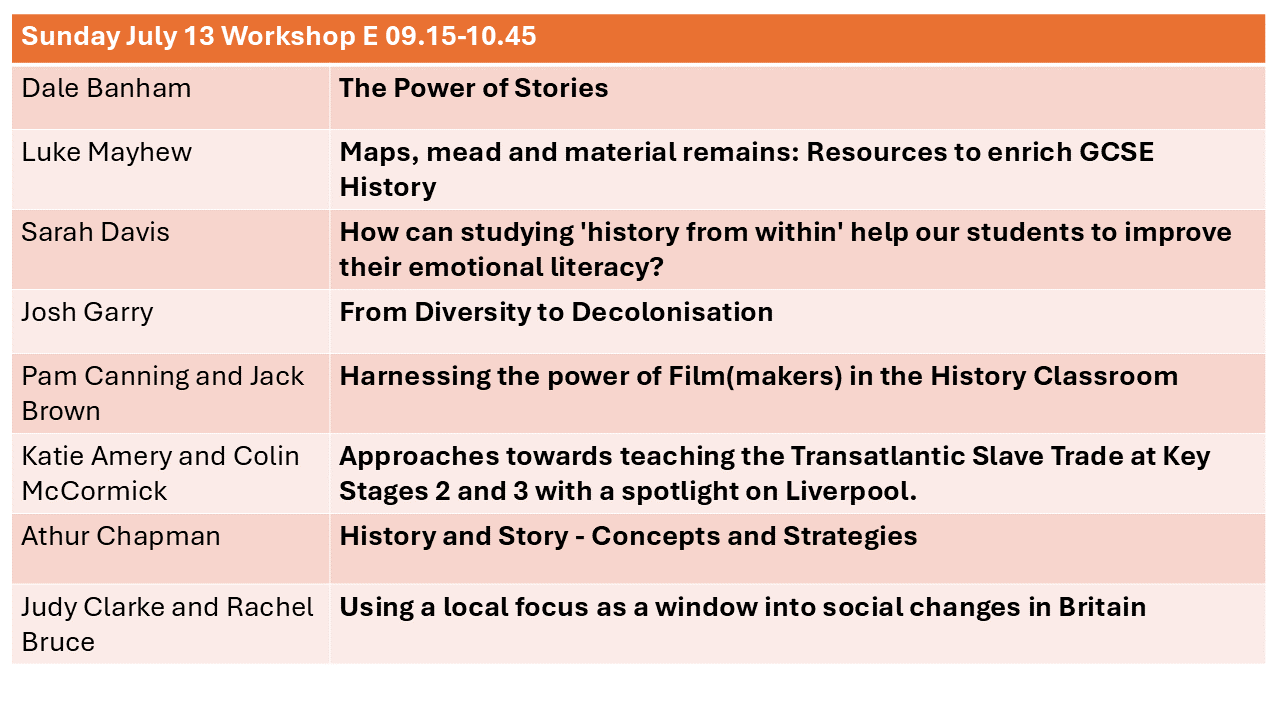 | Sunday July 13 Workshop E 09.15-10.45 | |
|---|---|
| Dale Banham | **The Power of Stories** |
| Luke Mayhew | **Maps, mead and material remains: Resources to enrich GCSE History** |
| Sarah Davis | **How can studying 'history from within' help our students to improve their emotional literacy?** |
| Josh Garry | **From Diversity to Decolonisation** |
| Pam Canning and Jack Brown | **Harnessing the power of Film(makers) in the History Classroom** |
| Katie Amery and Colin McCormick | **Approaches towards teaching the Transatlantic Slave Trade at Key Stages 2 and 3 with a spotlight on Liverpool.** |
| Athur Chapman | **History and Story - Concepts and Strategies** |
| Judy Clarke and Rachel Bruce | **Using a local focus as a window into social changes in Britain** |